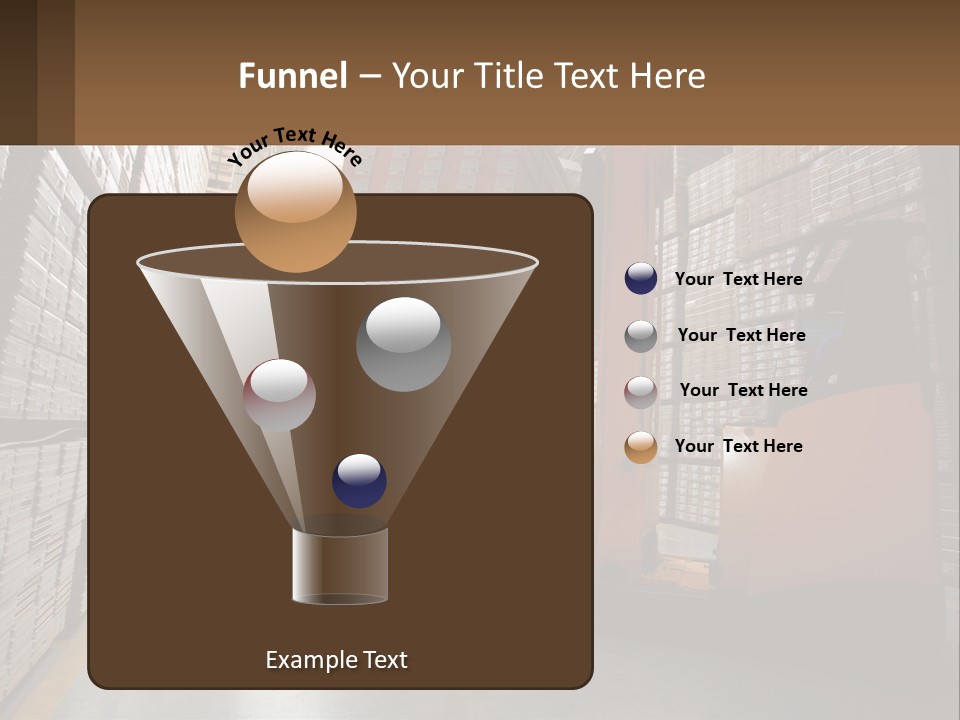 Funnel – Your Title Text Here

Your Text Here

Your Text Here

Your Text Here

Your Text Here

Your Text Here

Example Text